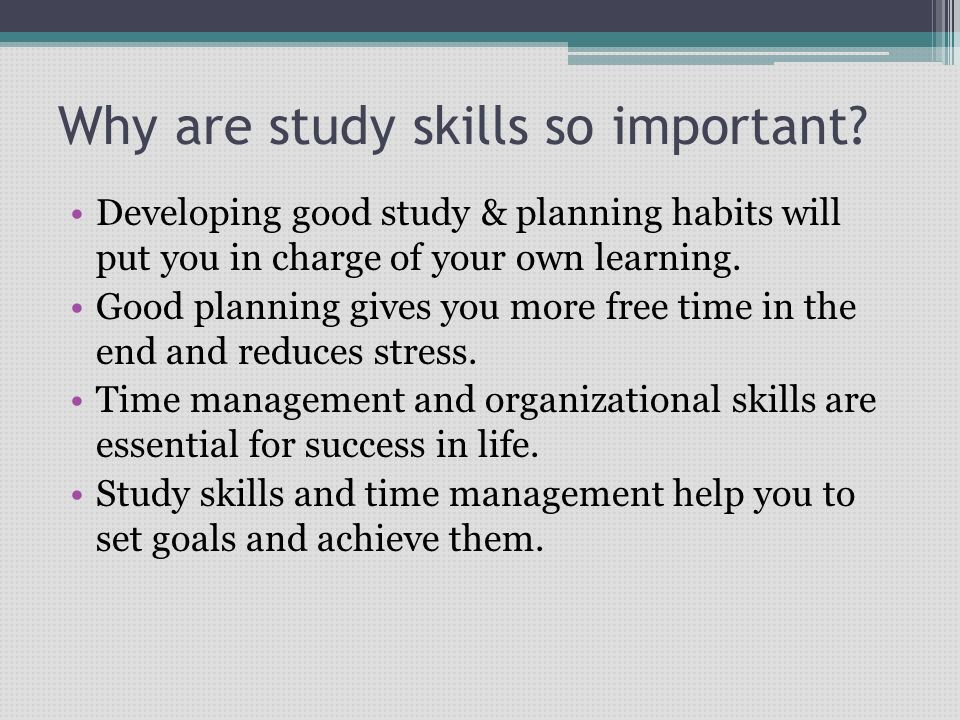 Why are study skills so important?

• Developing good study & planning habits will put you in charge of your own learning.
• Good planning gives you more free time in the end and reduces stress.
• Time management and organizational skills are essential for success in life.
• Study skills and time management help you to set goals and achieve them.